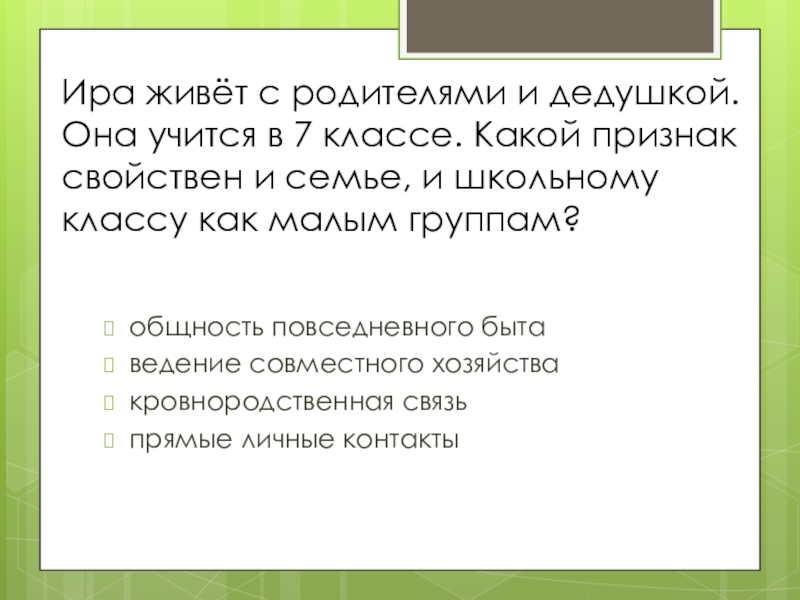 Ира живёт с родителями и дедушкой. Она учится в 7 классе. Какой признак свойствен и семье, и школьному классу как малым группам?

общность повседневного быта
ведение совместного хозяйства
кровнородственная связь
прямые личные контакты